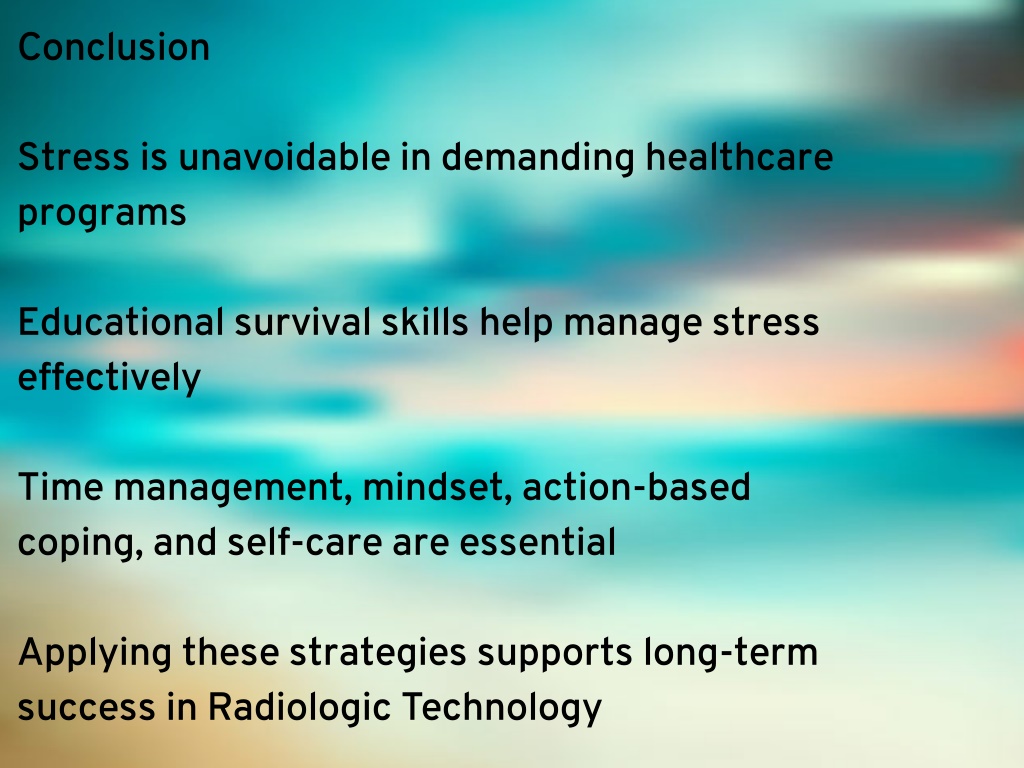 Conclusion

Stress is unavoidable in demanding healthcare programs

Educational survival skills help manage stress effectively

Time management, mindset, action-based coping, and self-care are essential

Applying these strategies supports long-term success in Radiologic Technology